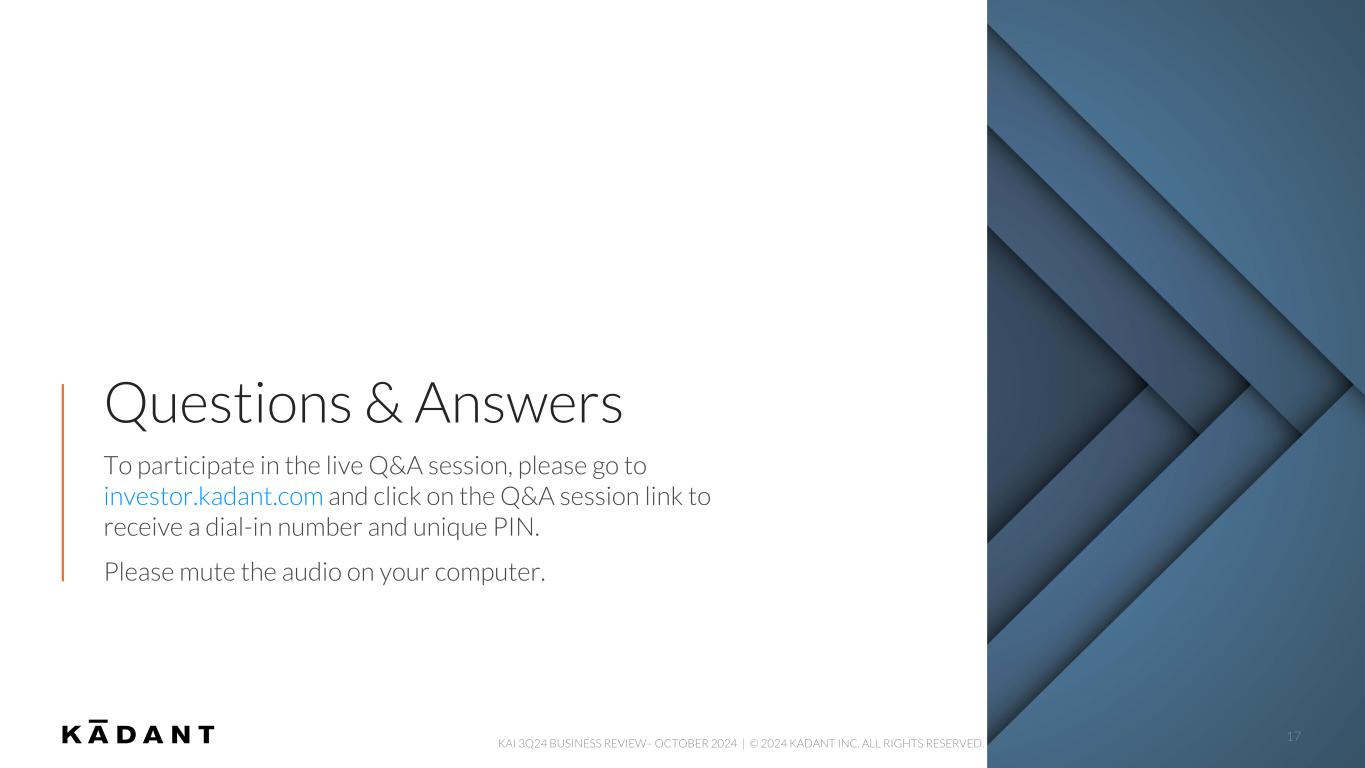 Questions & Answers

To participate in the live Q&A session, please go to investor.kadant.com and click on the Q&A session link to receive a dial-in number and unique PIN.

Please mute the audio on your computer.

KĀDANT

KAI 3Q24 BUSINESS REVIEW– OCTOBER 2024 | © 2024 KADANT INC. ALL RIGHTS RESERVED.

17